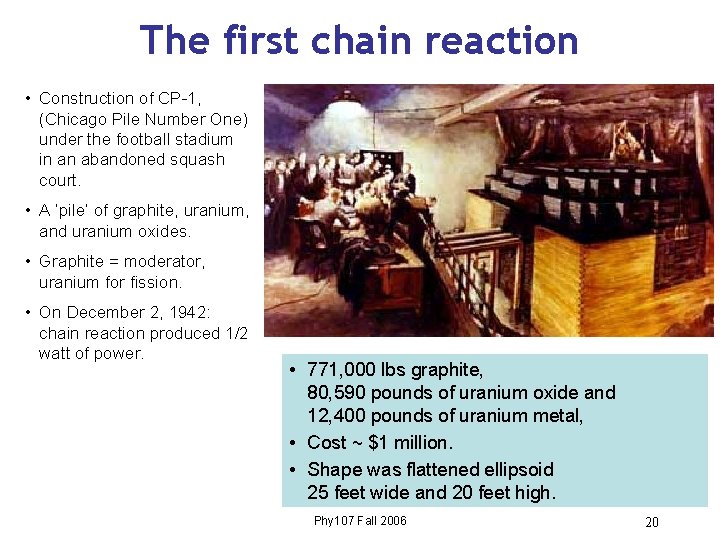 The first chain reaction

• Construction of CP-1, (Chicago Pile Number One) under the football stadium in an abandoned squash court.

• A 'pile' of graphite, uranium, and uranium oxides.

• Graphite = moderator, uranium for fission.

• On December 2, 1942: chain reaction produced 1/2 watt of power.

• 771,000 lbs graphite, 80,590 pounds of uranium oxide and 12,400 pounds of uranium metal,

• Cost ~ \$1 million.

• Shape was flattened ellipsoid 25 feet wide and 20 feet high.

Phy107 Fall 2006

20